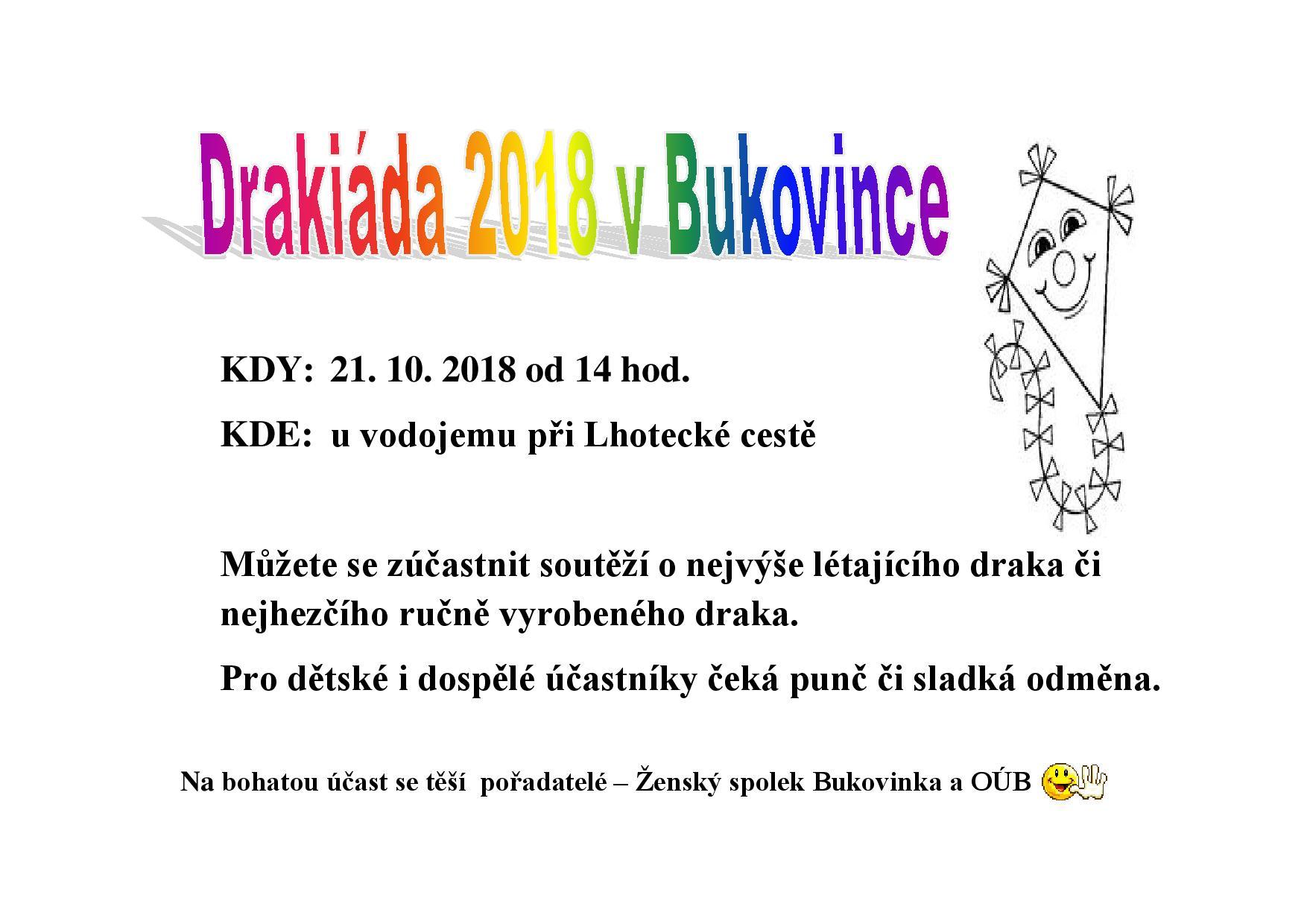 Drakiáda 2018 v Bukovince

KDY: 21. 10. 2018 od 14 hod.

KDE: u vodojemu při Lhotecké cestě

Můžete se zúčastnit soutěží o nejvýše létajícího draka či nejhezčího ručně vyrobeného draka.

Pro dětské i dospělé účastníky čeká punč či sladká odměna.

Na bohatou účast se těší pořadatelé – Ženský spolek Bukovinka a OÚB